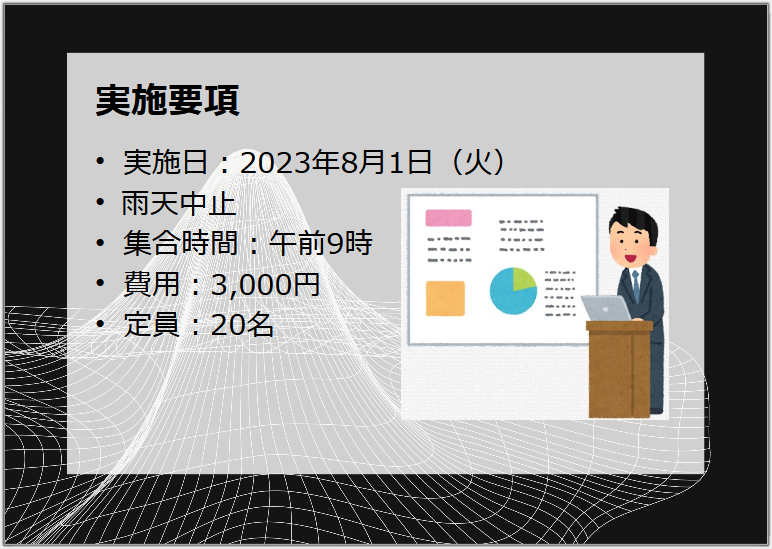 実施要項

• 実施日：2023年8月1日（火）
• 雨天中止
• 集合時間：午前9時
• 費用：3,000円
• 定員：20名